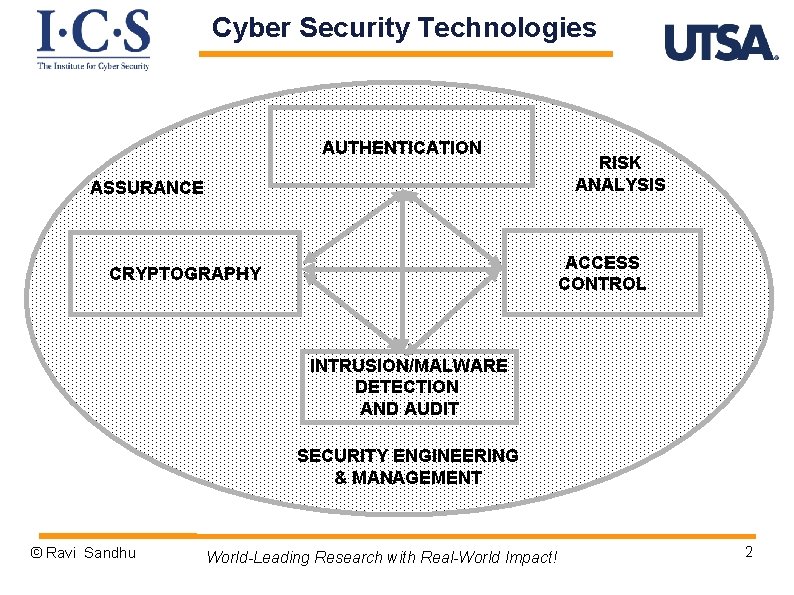 I·C·S
The Institute for Cyber Security

Cyber Security Technologies

UTSA

AUTHENTICATION

ASSURANCE

RISK
ANALYSIS

CRYPTOGRAPHY

ACCESS
CONTROL

INTRUSION/MALWARE
DETECTION
AND AUDIT

SECURITY ENGINEERING
& MANAGEMENT

© Ravi Sandhu

World-Leading Research with Real-World Impact!

2